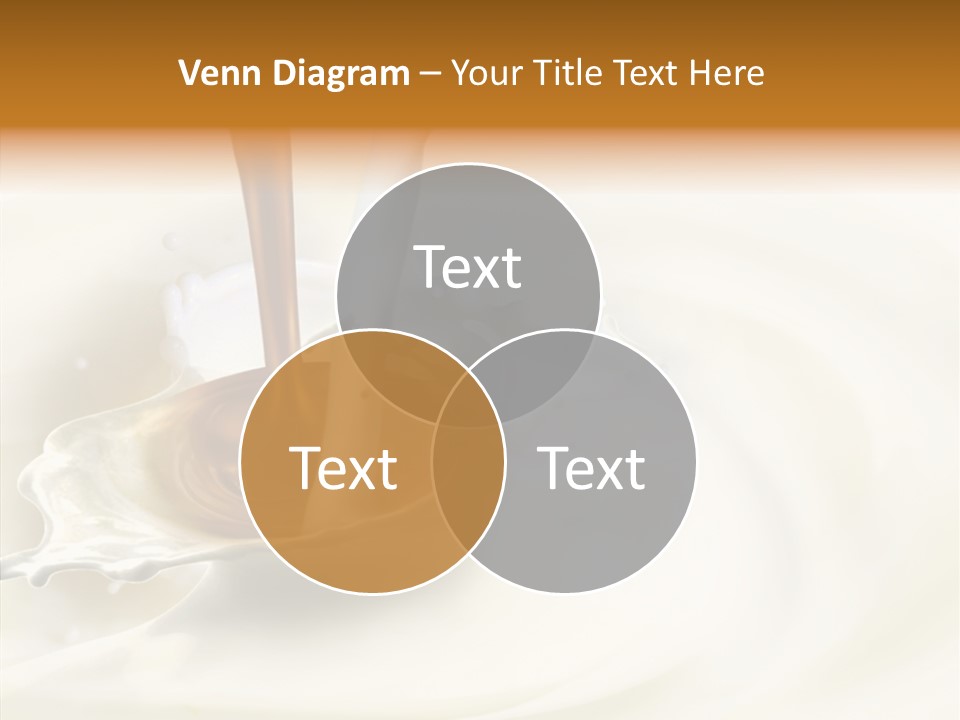 Venn Diagram – Your Title Text Here

Text

Text

Text